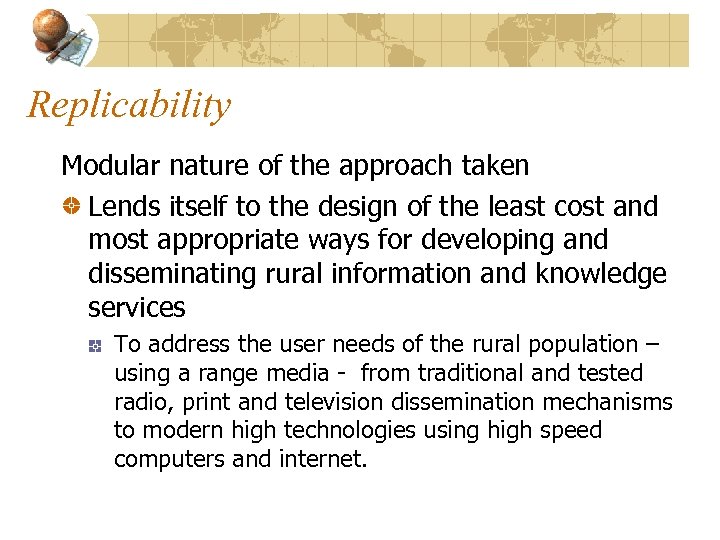 Replicability

Modular nature of the approach taken

Lends itself to the design of the least cost and most appropriate ways for developing and disseminating rural information and knowledge services

To address the user needs of the rural population – using a range media - from traditional and tested radio, print and television dissemination mechanisms to modern high technologies using high speed computers and internet.